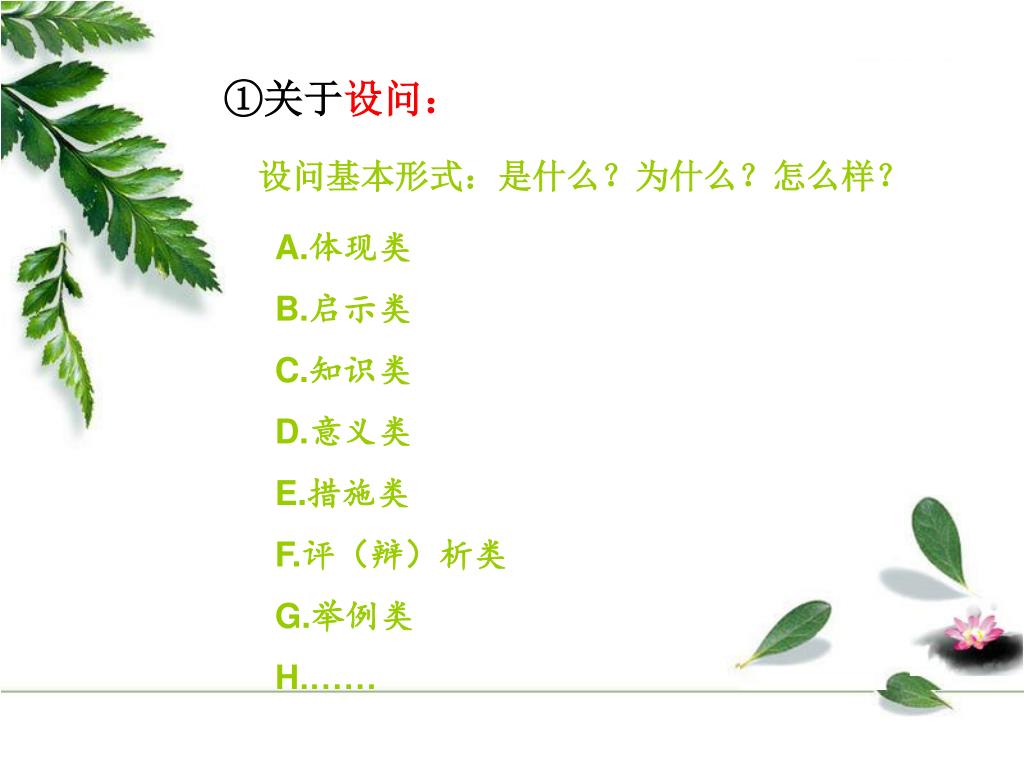 ①关于设问：

设问基本形式：是什么？为什么？怎么样？

A.体现类

B.启示类

C.知识类

D.意义类

E.措施类

F.评（辩）析类

G.举例类

H.……